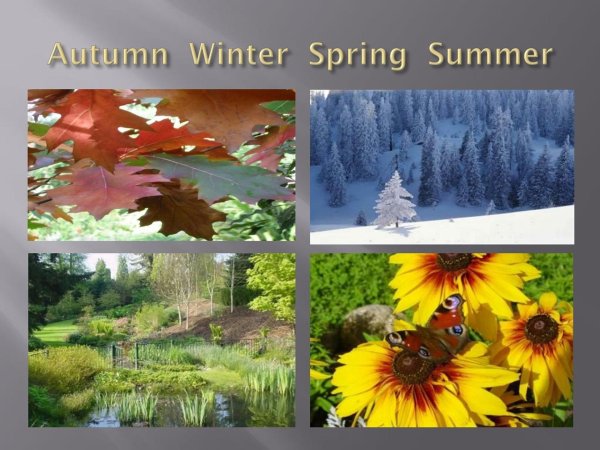 Autumn Winter Spring Summer